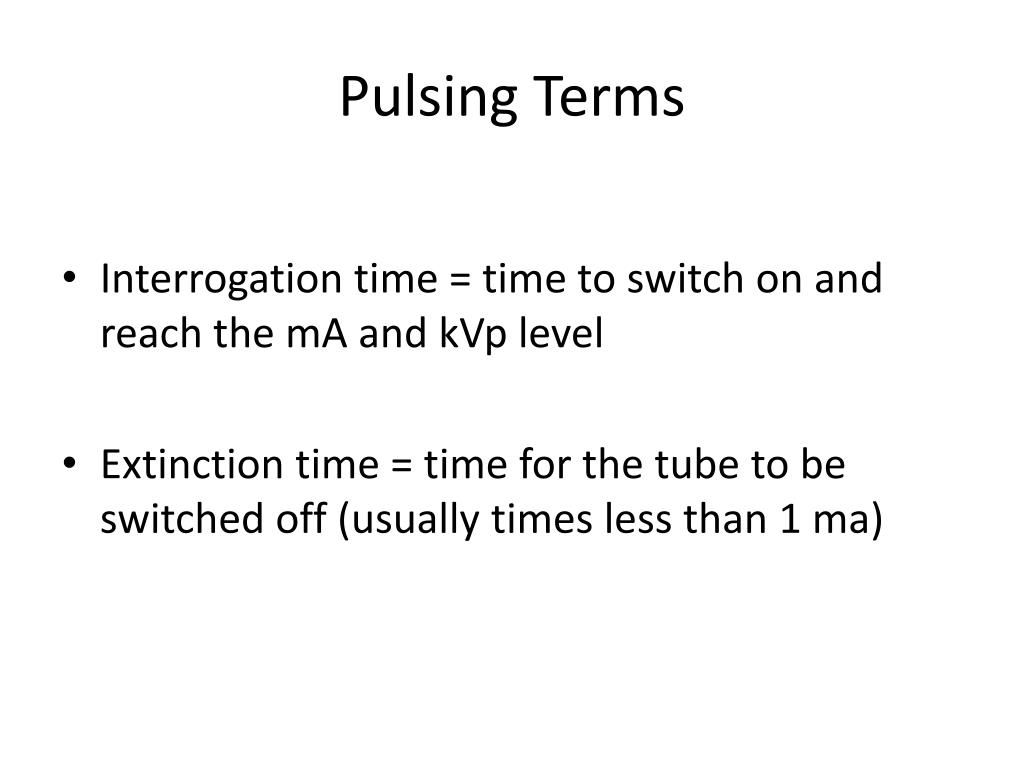 Pulsing Terms

• Interrogation time = time to switch on and reach the mA and kVp level

• Extinction time = time for the tube to be switched off (usually times less than 1 ma)